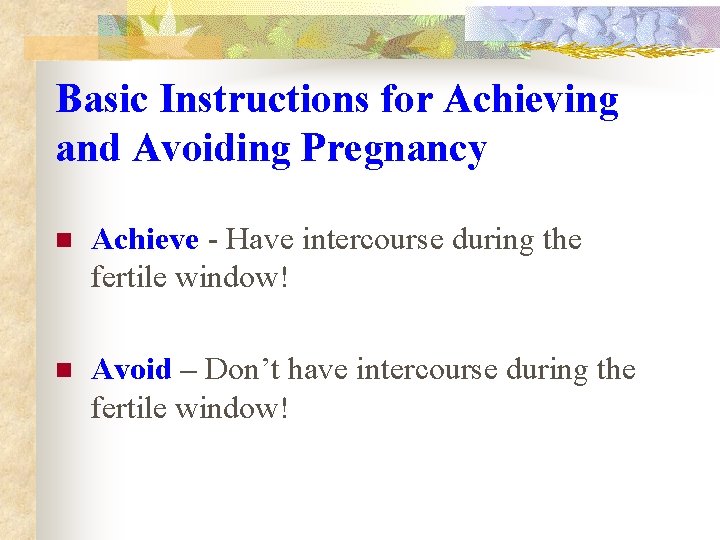 Basic Instructions for Achieving and Avoiding Pregnancy

Achieve - Have intercourse during the fertile window!

Avoid – Don’t have intercourse during the fertile window!